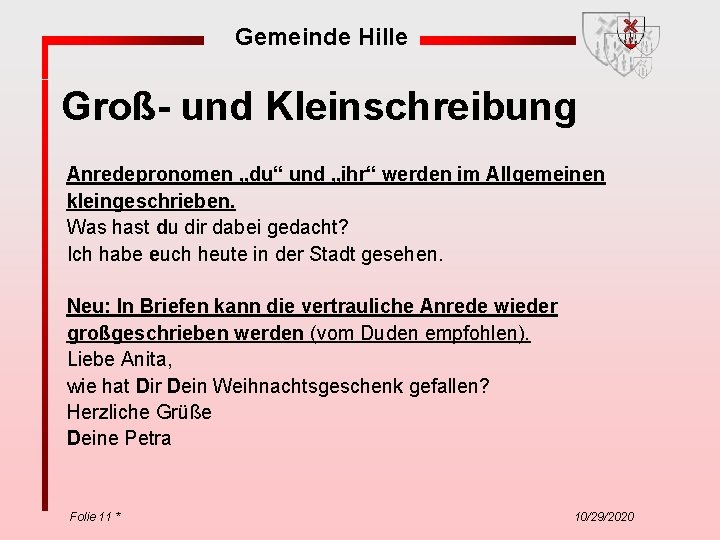 Gemeinde Hille

Groß- und Kleinschreibung

Anredepronomen „du“ und „ihr“ werden im Allgemeinen kleingeschrieben.
Was hast du dir dabei gedacht?
Ich habe euch heute in der Stadt gesehen.

Neu: In Briefen kann die vertrauliche Anrede wieder großgeschrieben werden (vom Duden empfohlen).
Liebe Anita,
wie hat Dir Dein Weihnachtsgeschenk gefallen?
Herzliche Grüße
Deine Petra

Folie 11 *

10/29/2020